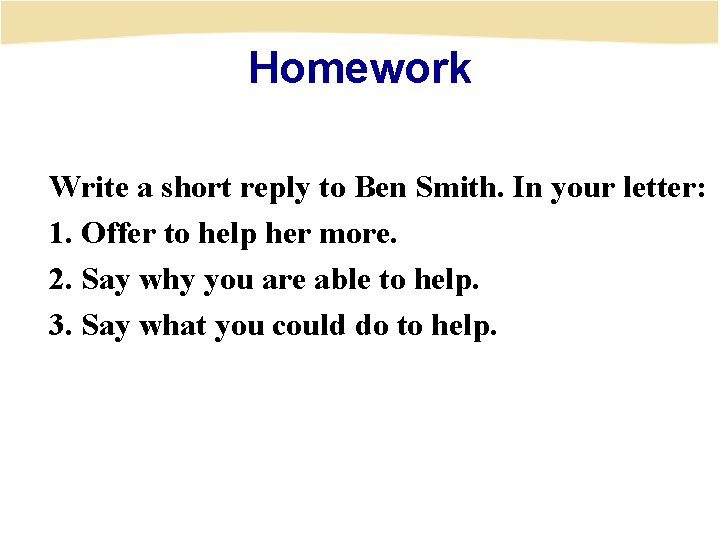 Homework

Write a short reply to Ben Smith. In your letter:
1. Offer to help her more.
2. Say why you are able to help.
3. Say what you could do to help.